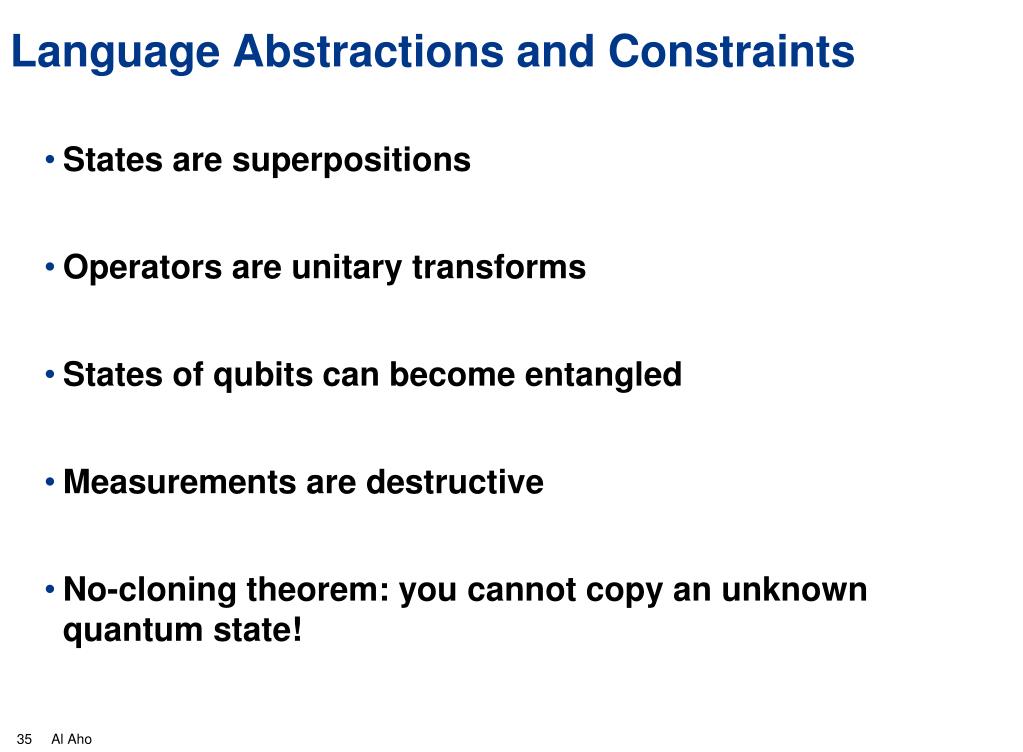 Language Abstractions and Constraints

• States are superpositions

• Operators are unitary transforms

• States of qubits can become entangled

• Measurements are destructive

• No-cloning theorem: you cannot copy an unknown quantum state!

35 Al Aho